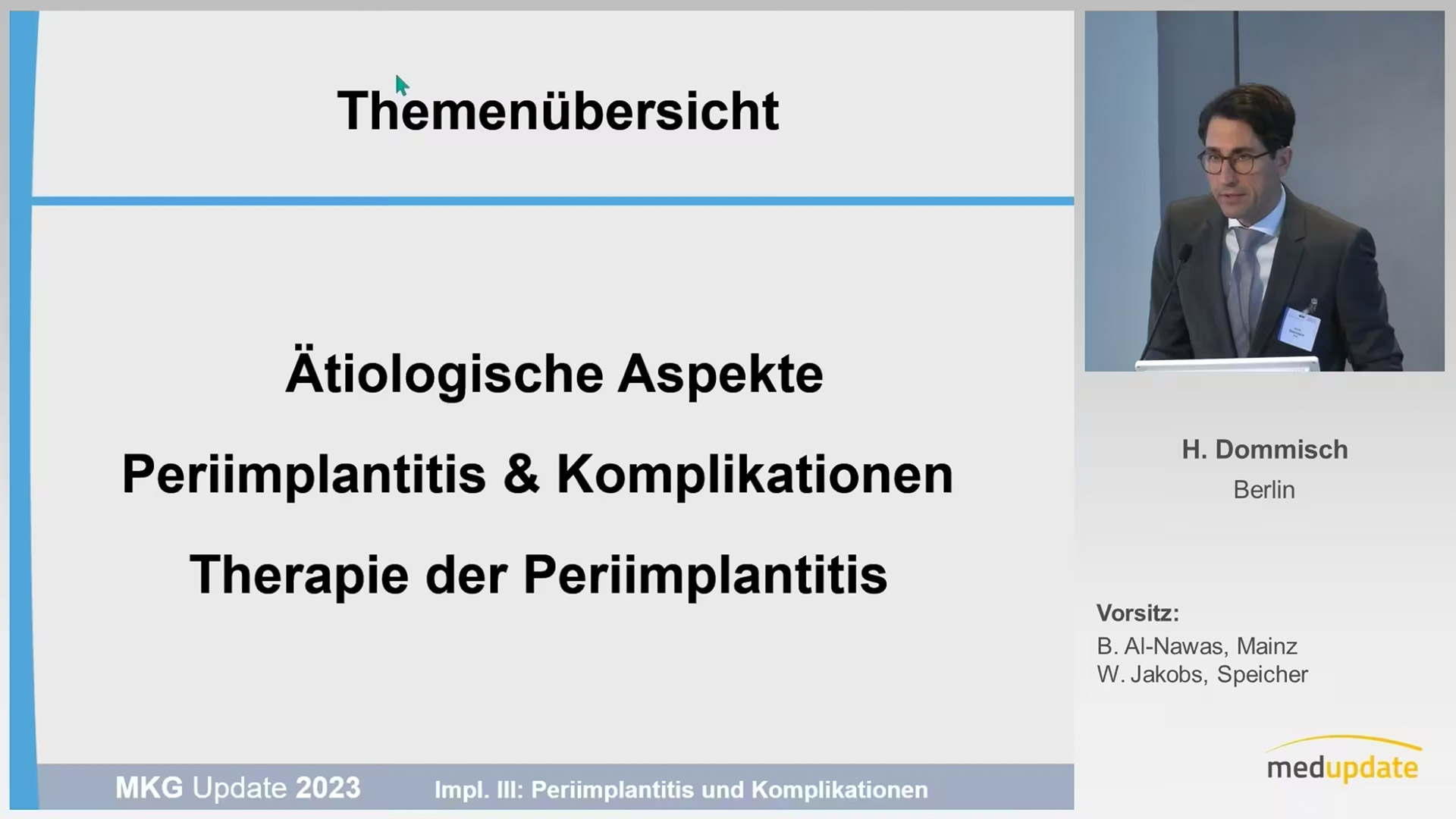 Themenübersicht

Ätiologische Aspekte

Periimplantitis & Komplikationen

Therapie der Periimplantitis

MKG Update 2023

Impl. III: Periimplantitis und Komplikationen

H. Dommisch
Berlin

Vorsitz:
B. Al-Nawas, Mainz
W. Jakobs, Speicher

medupdate